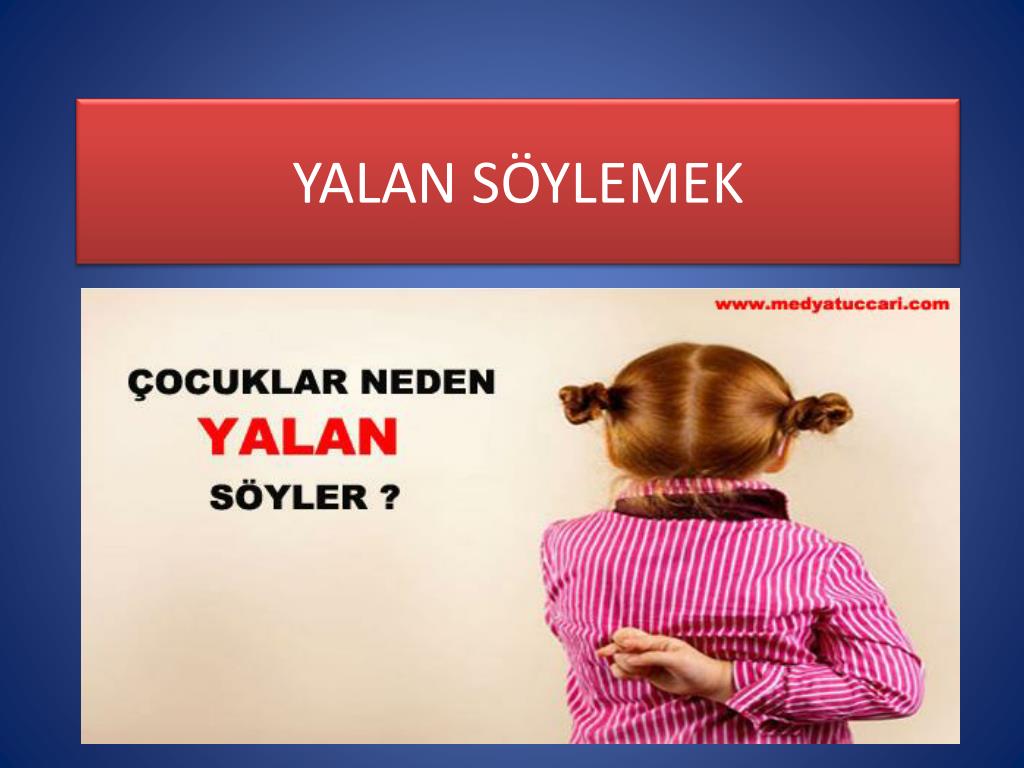 YALAN SÖYLEMEK

www.medyatuccari.com

ÇOCUKLAR NEDEN
YALAN
SÖYLER ?